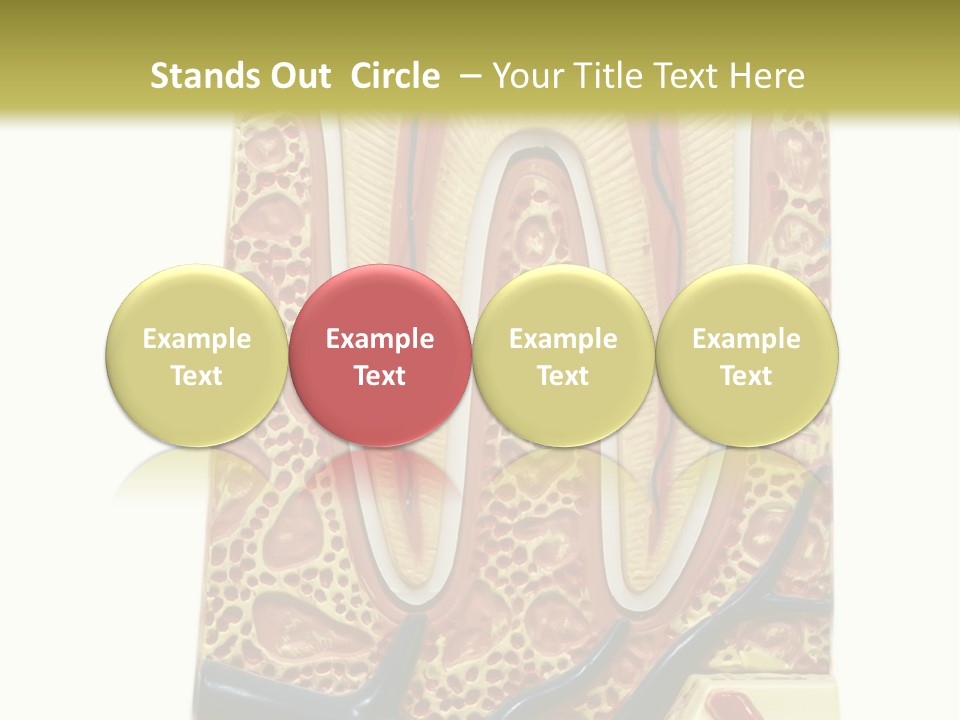 Stands Out Circle – Your Title Text Here

Example Text

Example Text

Example Text

Example Text